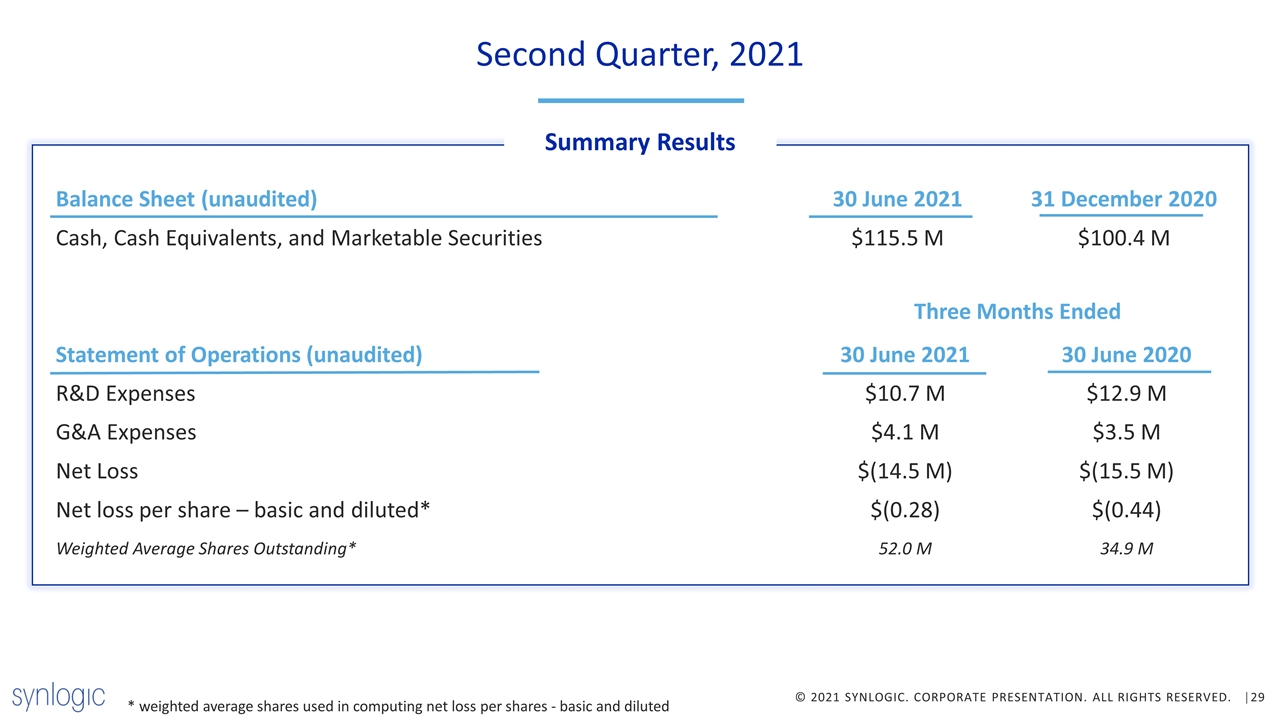 Second Quarter, 2021

Summary Results

| Balance Sheet (unaudited) | 30 June 2021 | 31 December 2020 |
|---|---|---|
| Cash, Cash Equivalents, and Marketable Securities | $115.5 M | $100.4 M |

Three Months Ended

| Statement of Operations (unaudited) | 30 June 2021 | 30 June 2020 |
|---|---|---|
| R&D Expenses | $10.7 M | $12.9 M |
| G&A Expenses | $4.1 M | $3.5 M |
| Net Loss | $(14.5 M) | $(15.5 M) |
| Net loss per share – basic and diluted* | $(0.28) | $(0.44) |
| Weighted Average Shares Outstanding* | 52.0 M | 34.9 M |

synlogic

* weighted average shares used in computing net loss per shares - basic and diluted

© 2021 SYNLOGIC. CORPORATE PRESENTATION. ALL RIGHTS RESERVED. |29